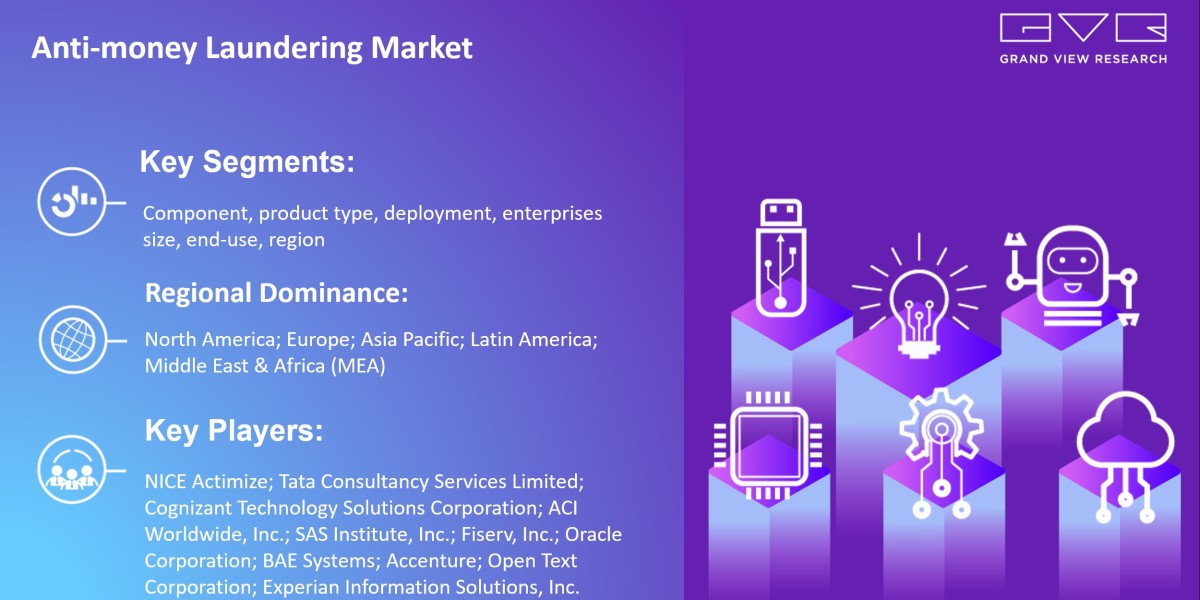 Anti-money Laundering Market

GVR
GRAND VIEW RESEARCH

Key Segments:

Component, product type, deployment, enterprises size, end-use, region

Regional Dominance:

North America; Europe; Asia Pacific; Latin America; Middle East & Africa (MEA)

Key Players:

NICE Actimize; Tata Consultancy Services Limited; Cognizant Technology Solutions Corporation; ACI Worldwide, Inc.; SAS Institute, Inc.; Fiserv, Inc.; Oracle Corporation; BAE Systems; Accenture; Open Text Corporation; Experian Information Solutions, Inc.